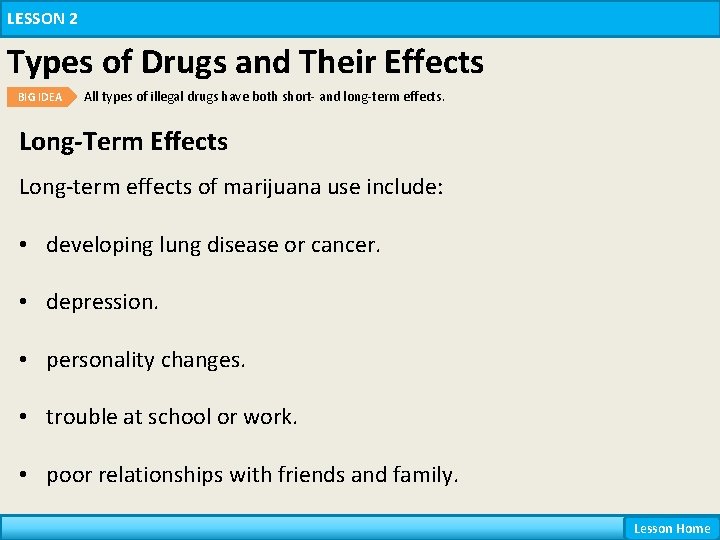 LESSON 2

Types of Drugs and Their Effects

BIG IDEA All types of illegal drugs have both short- and long-term effects.

Long-Term Effects

Long-term effects of marijuana use include:

• developing lung disease or cancer.

• depression.

• personality changes.

• trouble at school or work.

• poor relationships with friends and family.

Lesson Home